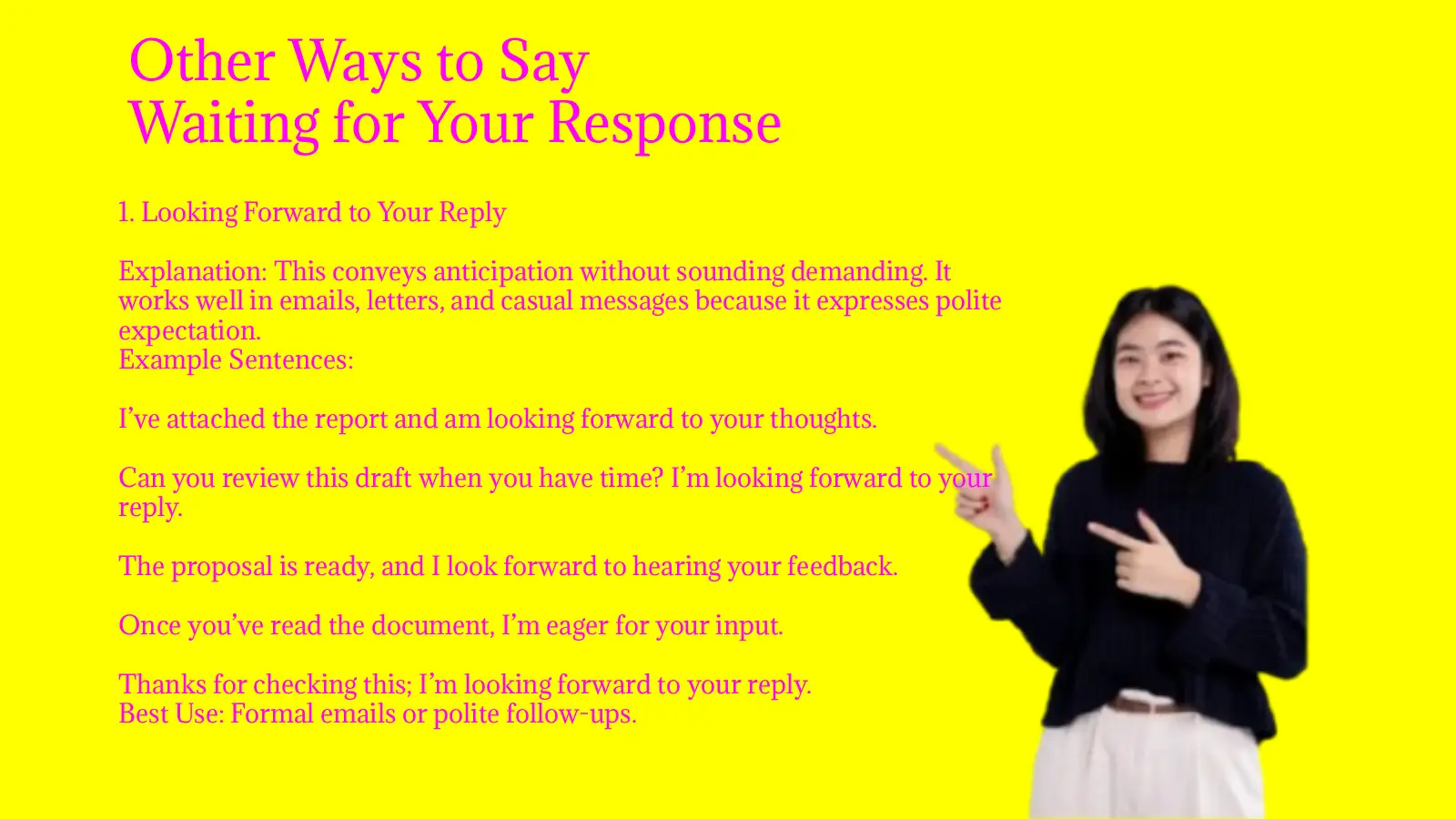 Other Ways to Say
Waiting for Your Response

1. Looking Forward to Your Reply

Explanation: This conveys anticipation without sounding demanding. It works well in emails, letters, and casual messages because it expresses polite expectation.
Example Sentences:

I’ve attached the report and am looking forward to your thoughts.

Can you review this draft when you have time? I’m looking forward to your reply.

The proposal is ready, and I look forward to hearing your feedback.

Once you’ve read the document, I’m eager for your input.

Thanks for checking this; I’m looking forward to your reply.
Best Use: Formal emails or polite follow-ups.